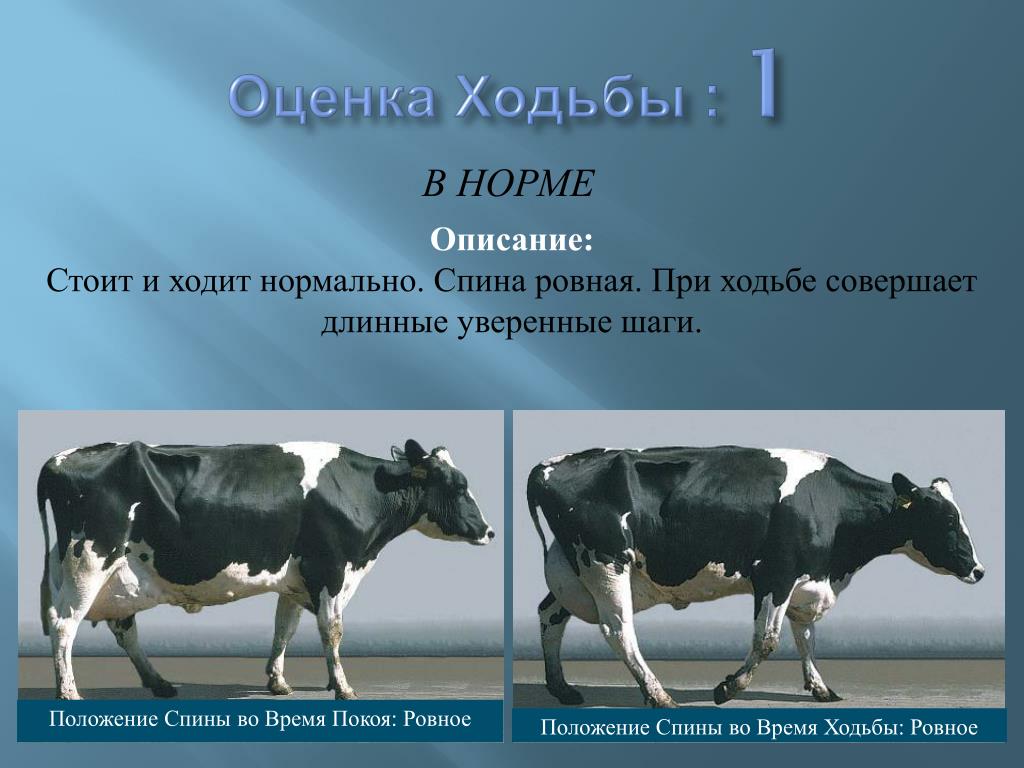 Оценка Ходьбы : 1

В НОРМЕ

Описание:
Стоит и ходит нормально. Спина ровная. При ходьбе совершает длинные уверенные шаги.

Положение Спины во Время Покоя: Ровное

Положение Спины во Время Ходьбы: Ровное